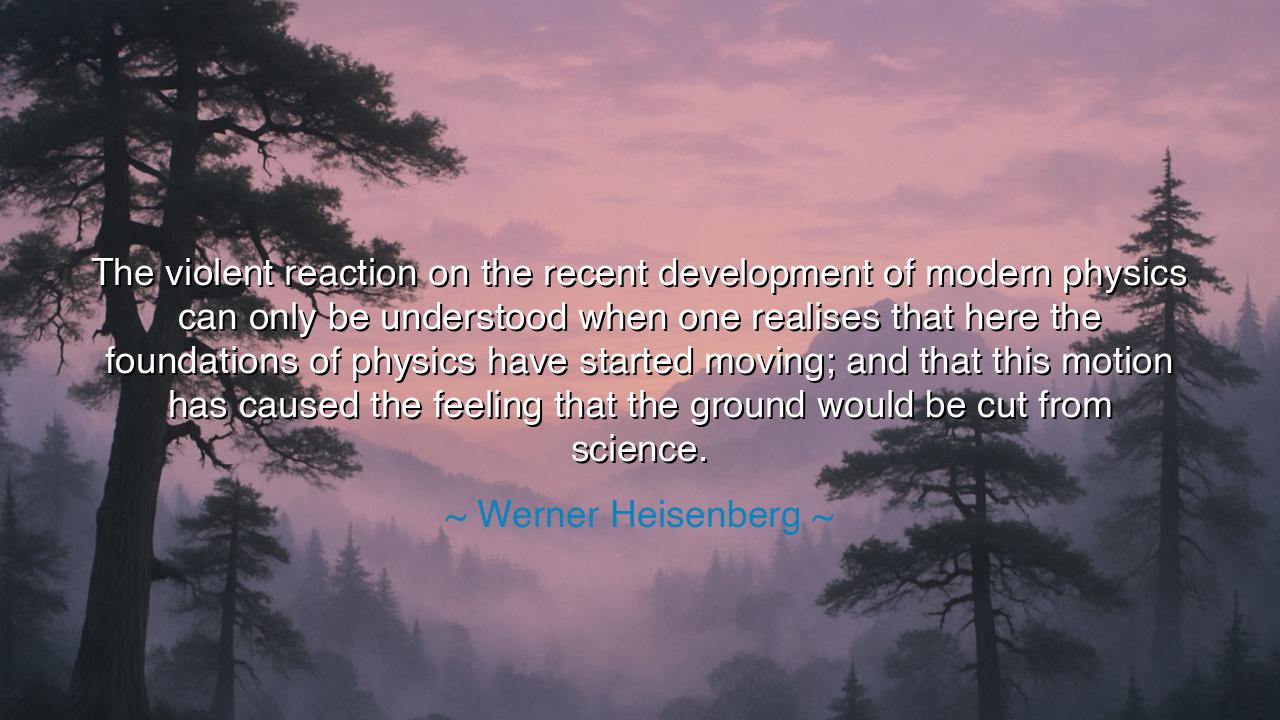 The violent reaction on the recent development of modern physics can only be understood when one realises that here the foundations of physics have started moving; and that this motion has caused the feeling that the ground would be cut from science.

~ Werner Heisenberg ~